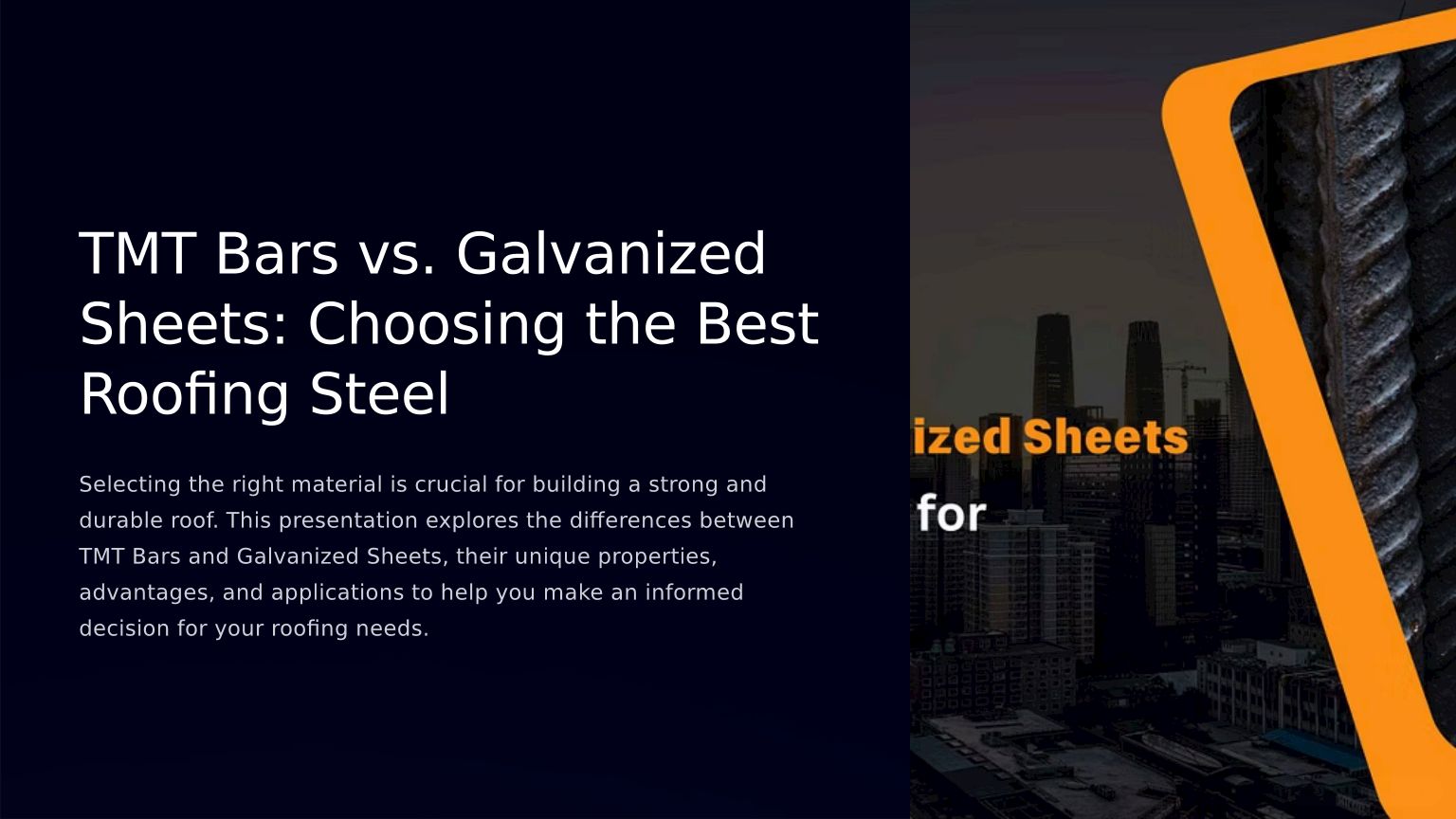 TMT Bars vs. Galvanized Sheets: Choosing the Best Roofing Steel

Selecting the right material is crucial for building a strong and durable roof. This presentation explores the differences between TMT Bars and Galvanized Sheets, their unique properties, advantages, and applications to help you make an informed decision for your roofing needs.

ized Sheets
for